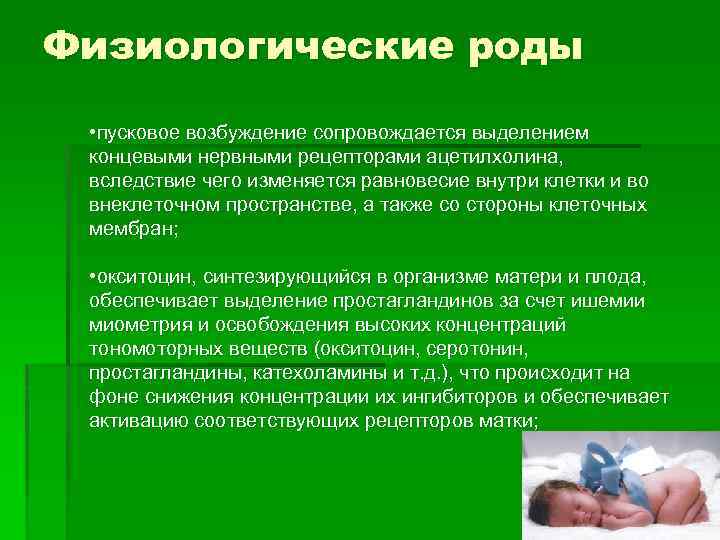 Физиологические роды

•пусковое возбуждение сопровождается выделением концевыми нервными рецепторами ацетилхолина, вследствие чего изменяется равновесие внутри клетки и во внеклеточном пространстве, а также со стороны клеточных мембран;

•окситоцин, синтезирующийся в организме матери и плода, обеспечивает выделение простагландинов за счет ишемии миометрия и освобождения высоких концентраций тономоторных веществ (окситоцин, серотонин, простагландины, катехоламины и т.д.), что происходит на фоне снижения концентрации их ингибиторов и обеспечивает активацию соответствующих рецепторов матки;